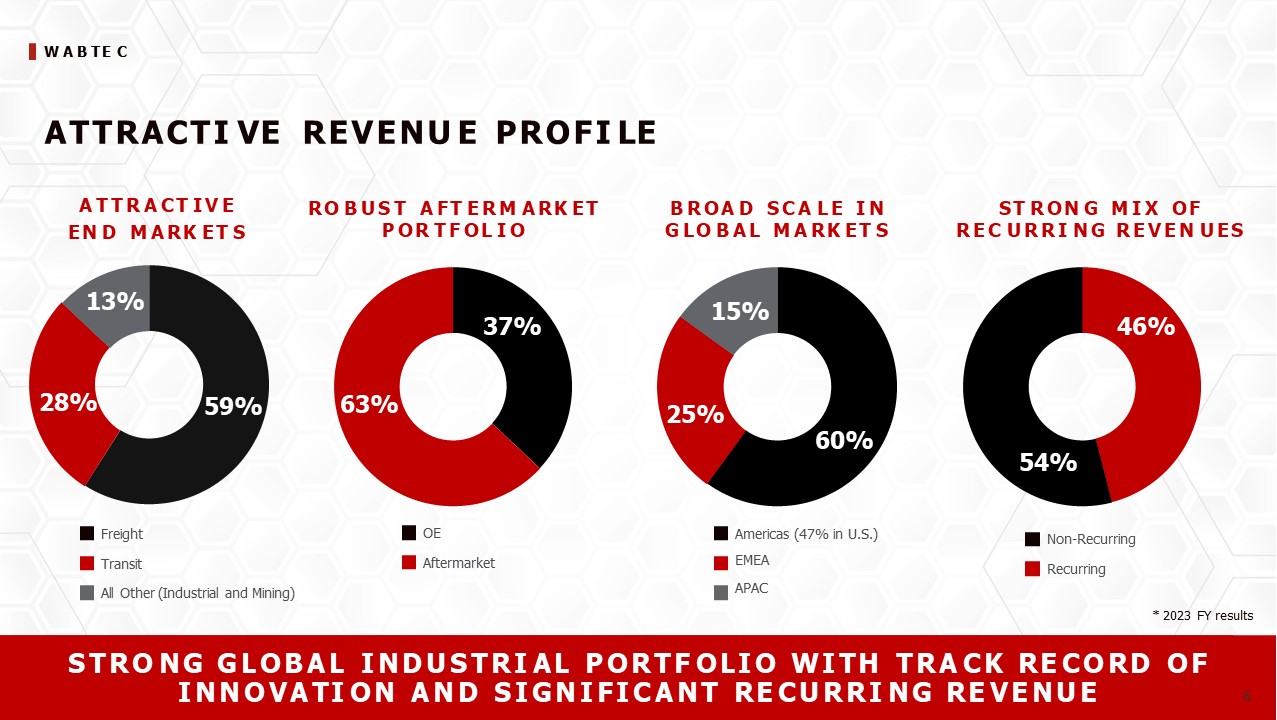 WABTEC

ATTRACTIVE REVENUE PROFILE

ATTRACTIVE END MARKETS

13%
28%
59%

Freight
Transit
All Other (Industrial and Mining)

ROBUST AFTERMARKET PORTFOLIO

37%
63%

OE
Aftermarket

BROAD SCALE IN GLOBAL MARKETS

15%
25%
60%

Americas (47% in U.S.)
EMEA
APAC

STRONG MIX OF RECURRING REVENUES

46%
54%

Non-Recurring
Recurring

* 2023 FY results

STRONG GLOBAL INDUSTRIAL PORTFOLIO WITH TRACK RECORD OF INNOVATION AND SIGNIFICANT RECURRING REVENUE

6